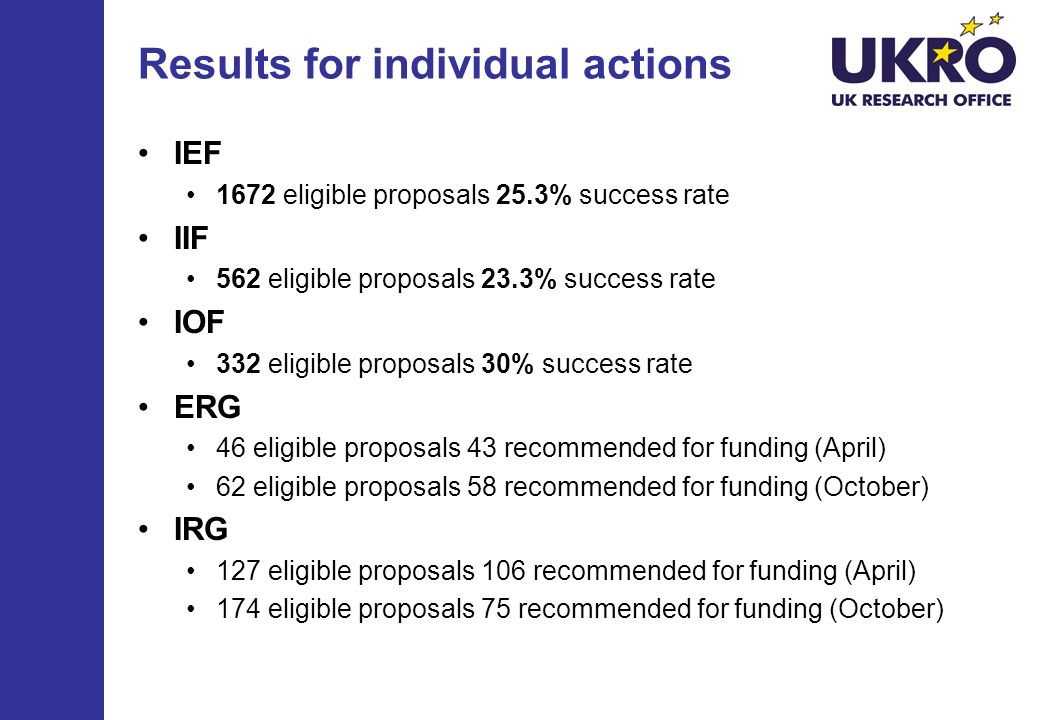 Results for individual actions

UKRO
UK RESEARCH OFFICE

• IEF
  • 1672 eligible proposals 25.3% success rate
• IIF
  • 562 eligible proposals 23.3% success rate
• IOF
  • 332 eligible proposals 30% success rate
• ERG
  • 46 eligible proposals 43 recommended for funding (April)
  • 62 eligible proposals 58 recommended for funding (October)
• IRG
  • 127 eligible proposals 106 recommended for funding (April)
  • 174 eligible proposals 75 recommended for funding (October)